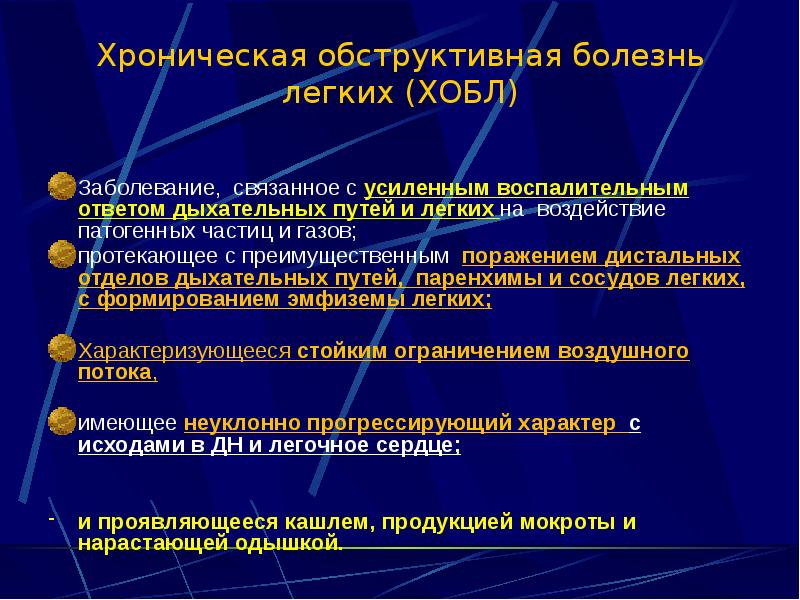 Хроническая обструктивная болезнь легких (ХОБЛ)

Заболевание, связанное с усиленным воспалительным ответом дыхательных путей и легких на воздействие патогенных частиц и газов;

протекающее с преимущественным поражением дистальных отделов дыхательных путей, паренхимы и сосудов легких, с формированием эмфиземы легких;

Характеризующееся стойким ограничением воздушного потока,

имеющее неуклонно прогрессирующий характер с исходами в ДН и легочное сердце;

- и проявляющееся кашлем, продукцией мокроты и нарастающей одышкой.